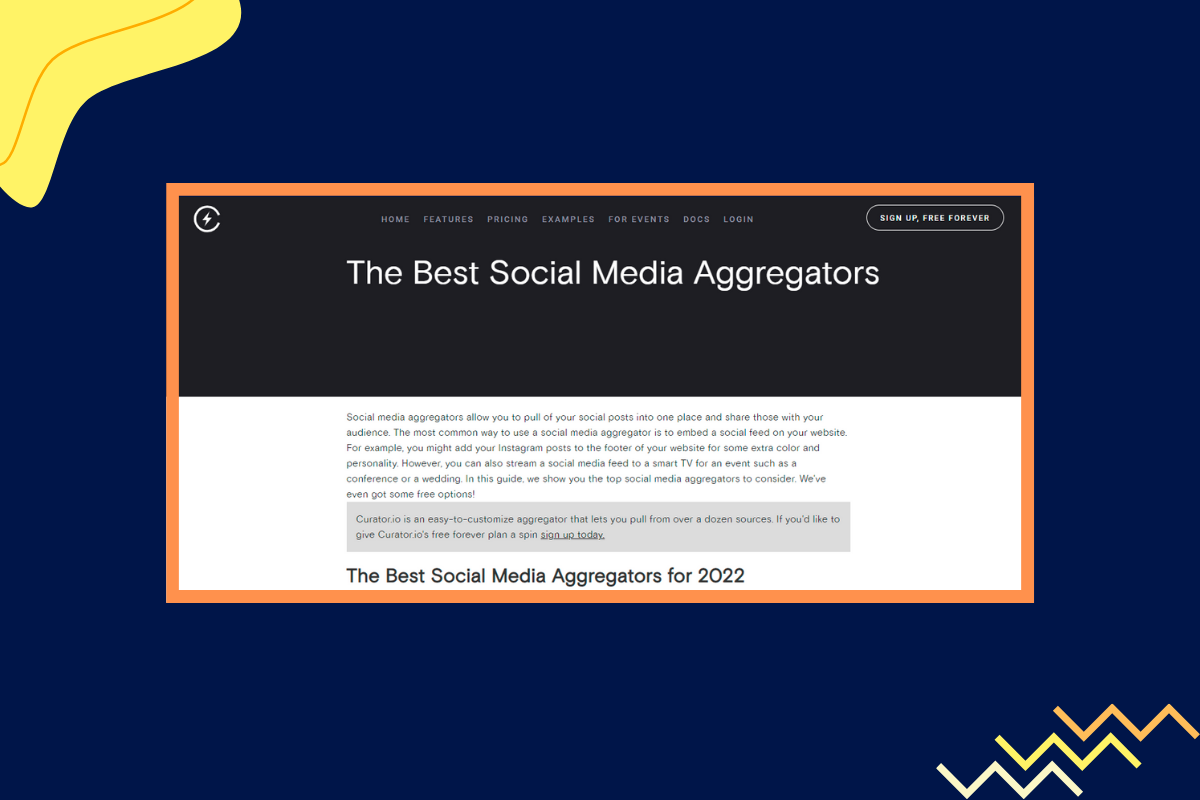 HOME FEATURES PRICING EXAMPLES FOR EVENTS DOCS LOGIN

SIGN UP, FREE FOREVER

The Best Social Media Aggregators

Social media aggregators allow you to pull of your social posts into one place and share those with your audience. The most common way to use a social media aggregator is to embed a social feed on your website. For example, you might add your Instagram posts to the footer of your website for some extra color and personality. However, you can also stream a social media feed to a smart TV for an event such as a conference or a wedding. In this guide, we show you the top social media aggregators to consider. We've even got some free options!

Curator.io is an easy-to-customize aggregator that lets you pull from over a dozen sources. If you'd like to give Curator.io's free forever plan a spin sign up today.

The Best Social Media Aggregators for 2022